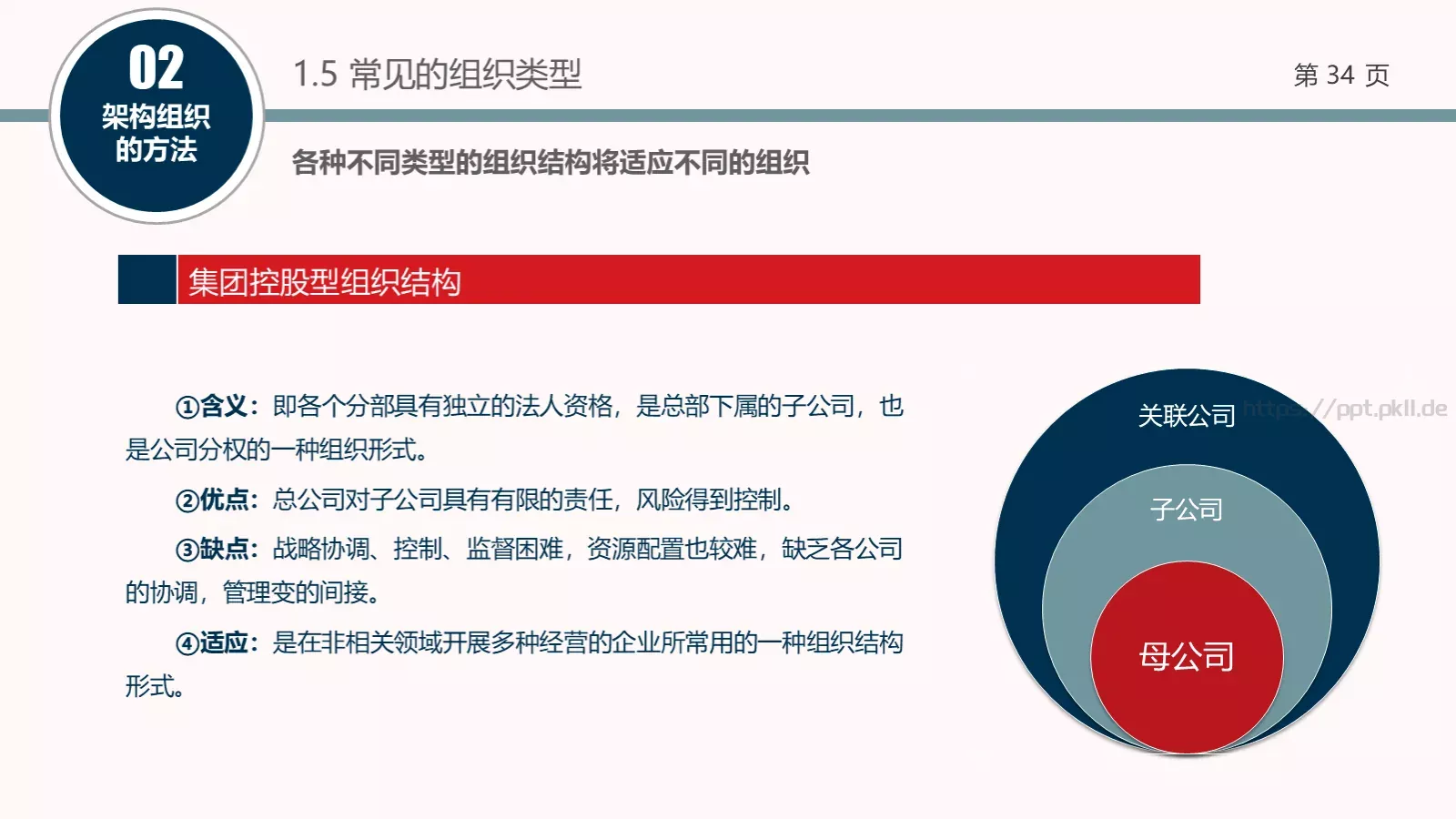 02
架构组织的方法

1.5 常见的组织类型

第 34 页

各种不同类型的组织结构将适应不同的组织

集团控股型组织结构

①含义：即各个分部具有独立的法人资格，是总部下属的子公司，也是公司分权的一种组织形式。

②优点：总公司对子公司具有有限的责任，风险得到控制。

③缺点：战略协调、控制、监督困难，资源配置也较难，缺乏各公司的协调，管理变的间接。

④适应：是在非相关领域开展多种经营的企业所常用的一种组织结构形式。

关联公司

https://ppt.pkll.de

子公司

母公司